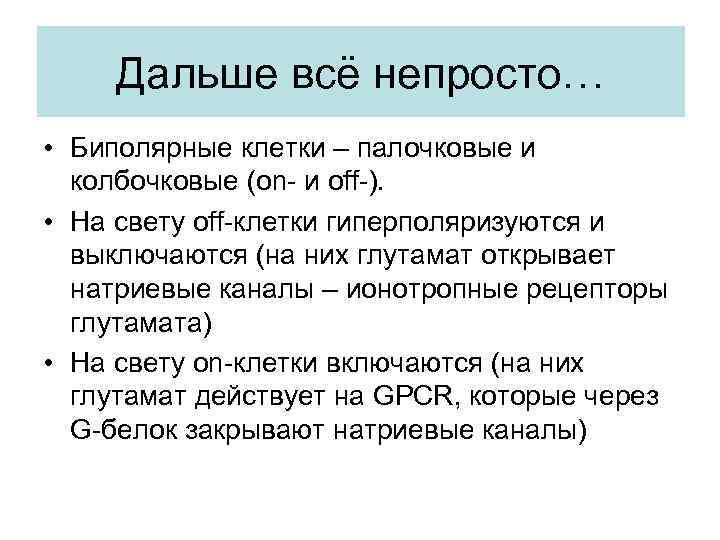 Дальше всё непросто…

• Биполярные клетки – палочковые и колбочковые (on- и off-).

• На свету off-клетки гиперполяризуются и выключаются (на них глутамат открывает натриевые каналы – ионотропные рецепторы глутамата)

• На свету on-клетки включаются (на них глутамат действует на GPCR, которые через G-белок закрывают натриевые каналы)